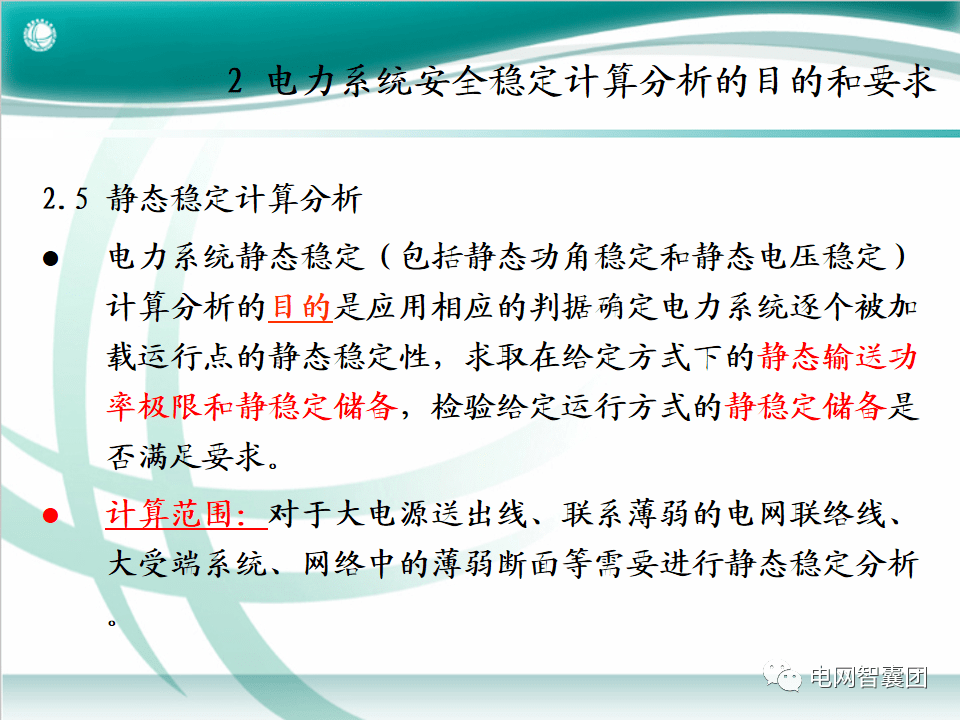 2 电力系统安全稳定计算分析的目的和要求

2.5 静态稳定计算分析

● 电力系统静态稳定（包括静态功角稳定和静态电压稳定）计算分析的目的是应用相应的判据确定电力系统逐个被加载运行点的静态稳定性，求取在给定方式下的静态输送功率极限和静稳定储备，检验给定运行方式的静稳定储备是否满足要求。

● 计算范围：对于大电源送出线、联系薄弱的电网联络线、大受端系统、网络中的薄弱断面等需要进行静态稳定分析。

电网智囊团